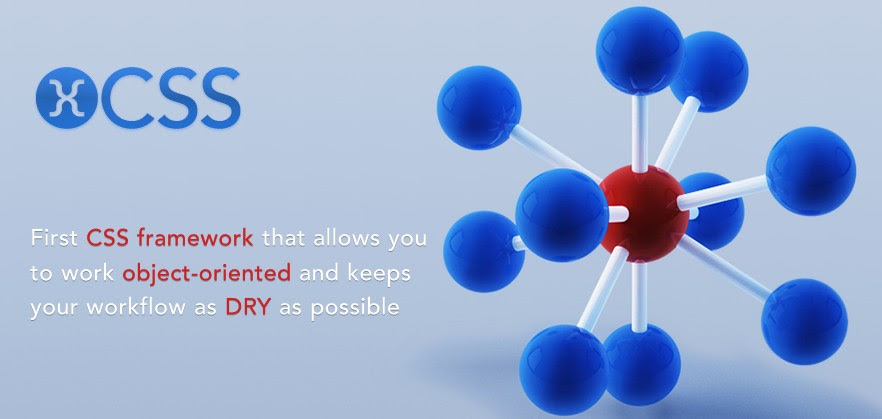 xCSS

First CSS framework that allows you to work object-oriented and keeps your workflow as DRY as possible